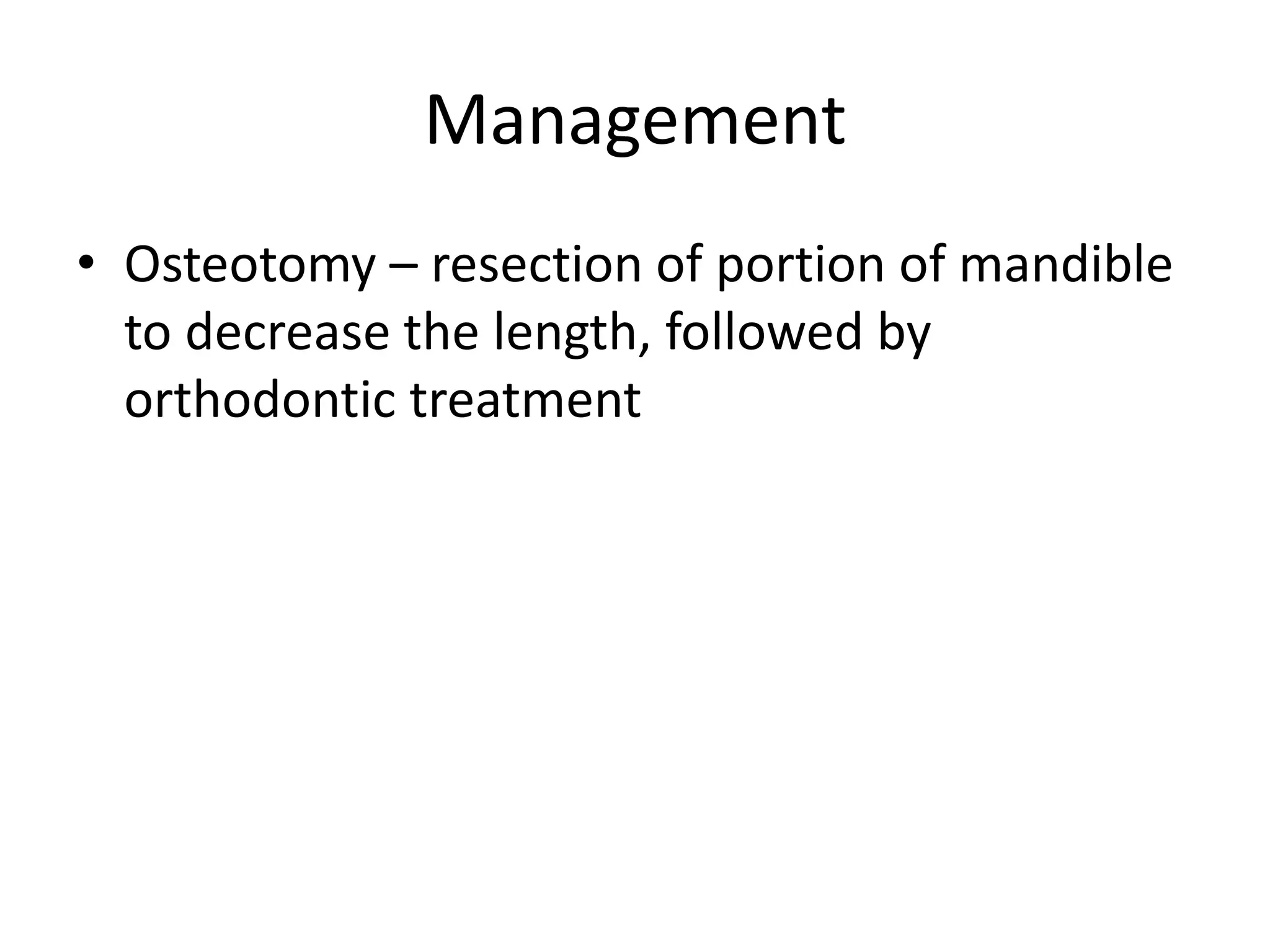 Management

• Osteotomy – resection of portion of mandible to decrease the length, followed by orthodontic treatment